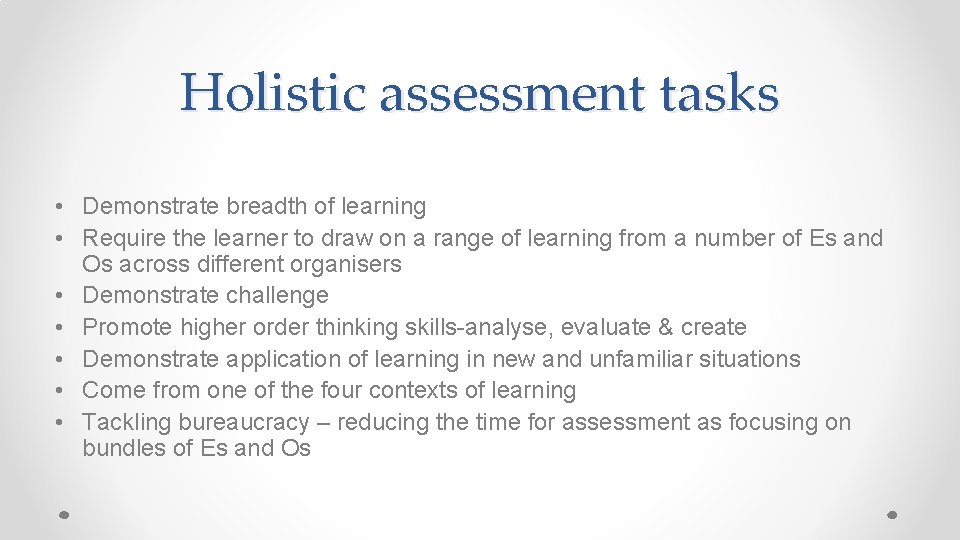 Holistic assessment tasks

• Demonstrate breadth of learning
• Require the learner to draw on a range of learning from a number of Es and Os across different organisers
• Demonstrate challenge
• Promote higher order thinking skills-analyse, evaluate & create
• Demonstrate application of learning in new and unfamiliar situations
• Come from one of the four contexts of learning
• Tackling bureaucracy – reducing the time for assessment as focusing on bundles of Es and Os